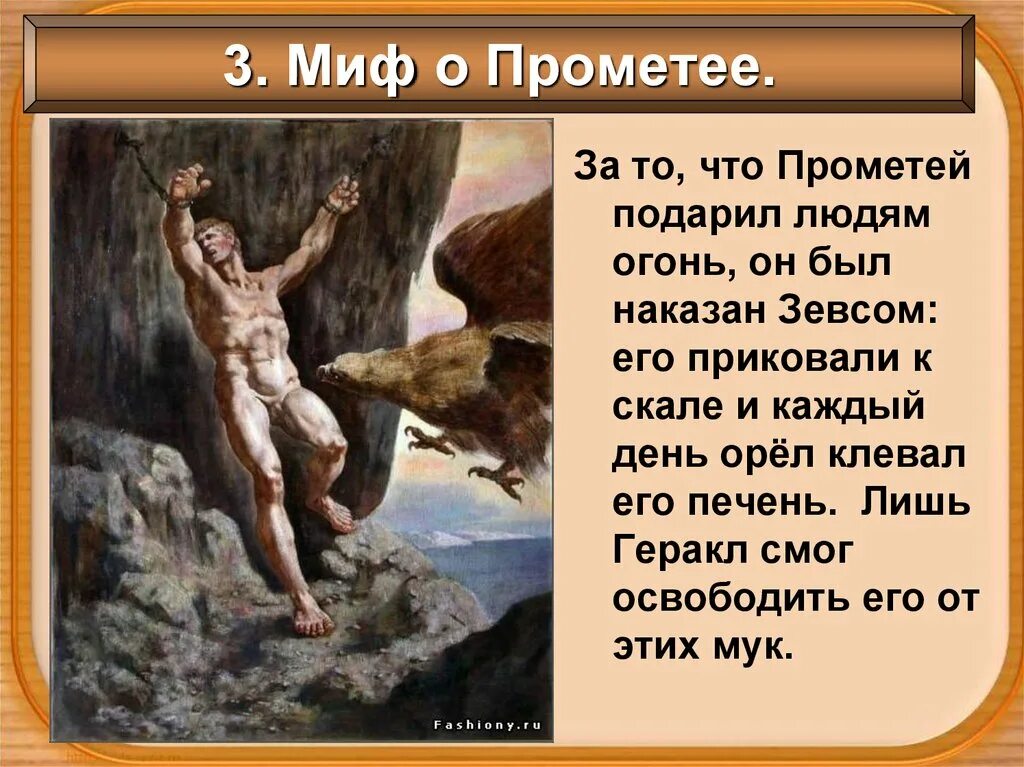 3. Миф о Прометее.

За то, что Прометей подарил людям огонь, он был наказан Зевсом: его приковали к скале и каждый день орёл клевал его печень. Лишь Геракл смог освободить его от этих мук.

Fashiony.ru